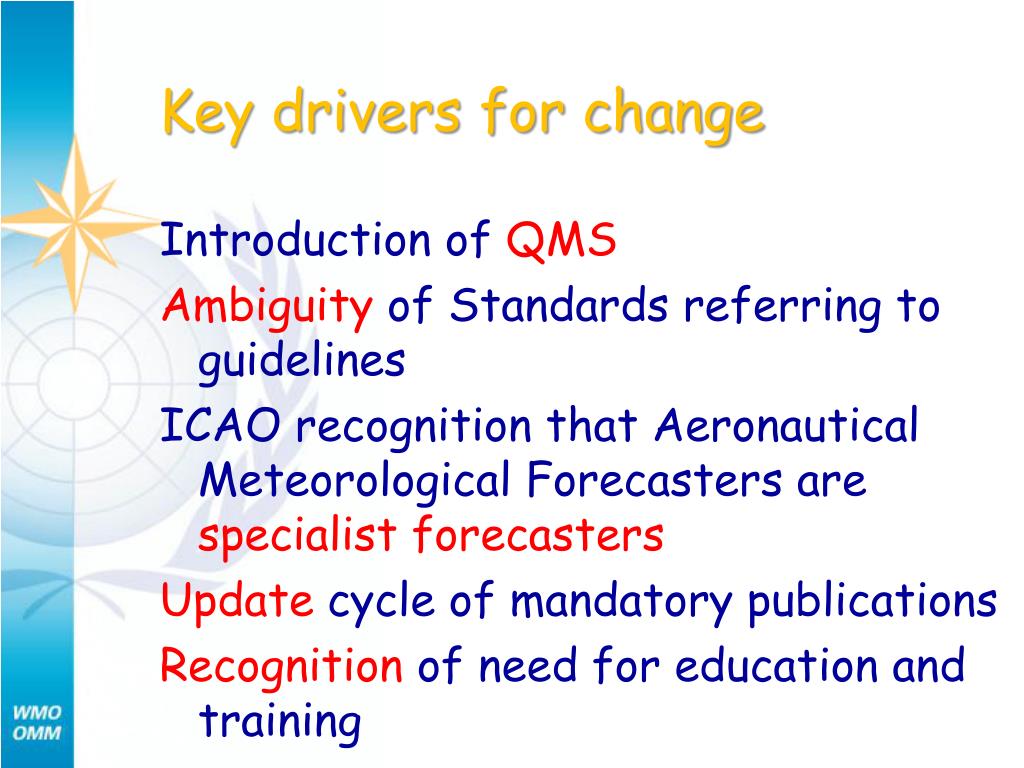 Key drivers for change

Introduction of QMS

Ambiguity of Standards referring to guidelines

ICAO recognition that Aeronautical Meteorological Forecasters are specialist forecasters

Update cycle of mandatory publications

Recognition of need for education and training

WMO
OMM